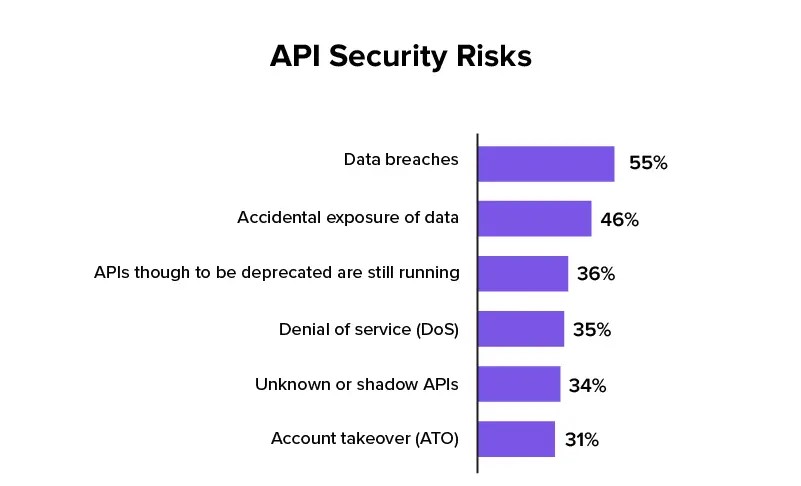 API Security Risks

Data breaches 55%

Accidental exposure of data 46%

APIs though to be deprecated are still running 36%

Denial of service (DoS) 35%

Unknown or shadow APIs 34%

Account takeover (ATO) 31%